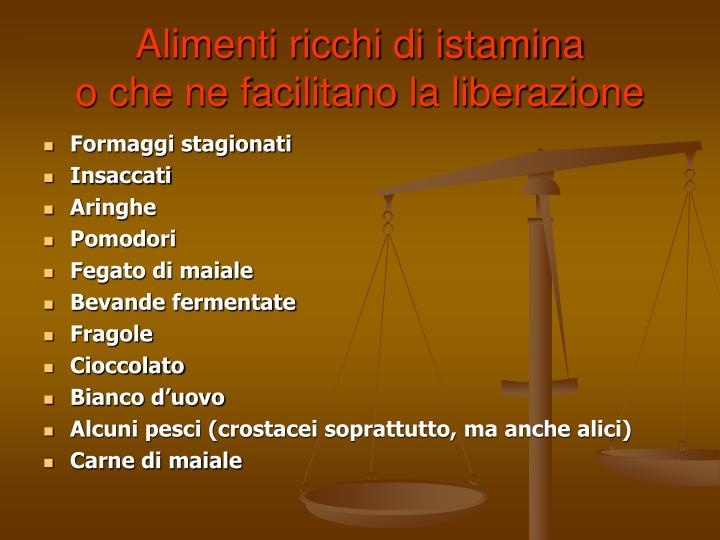 Alimenti ricchi di istamina o che ne facilitano la liberazione

- Formaggi stagionati
- Insaccati
- Aringhe
- Pomodori
- Fegato di maiale
- Bevande fermentate
- Fragole
- Cioccolato
- Bianco d’uovo
- Alcuni pesci (crostacei soprattutto, ma anche alici)
- Carne di maiale